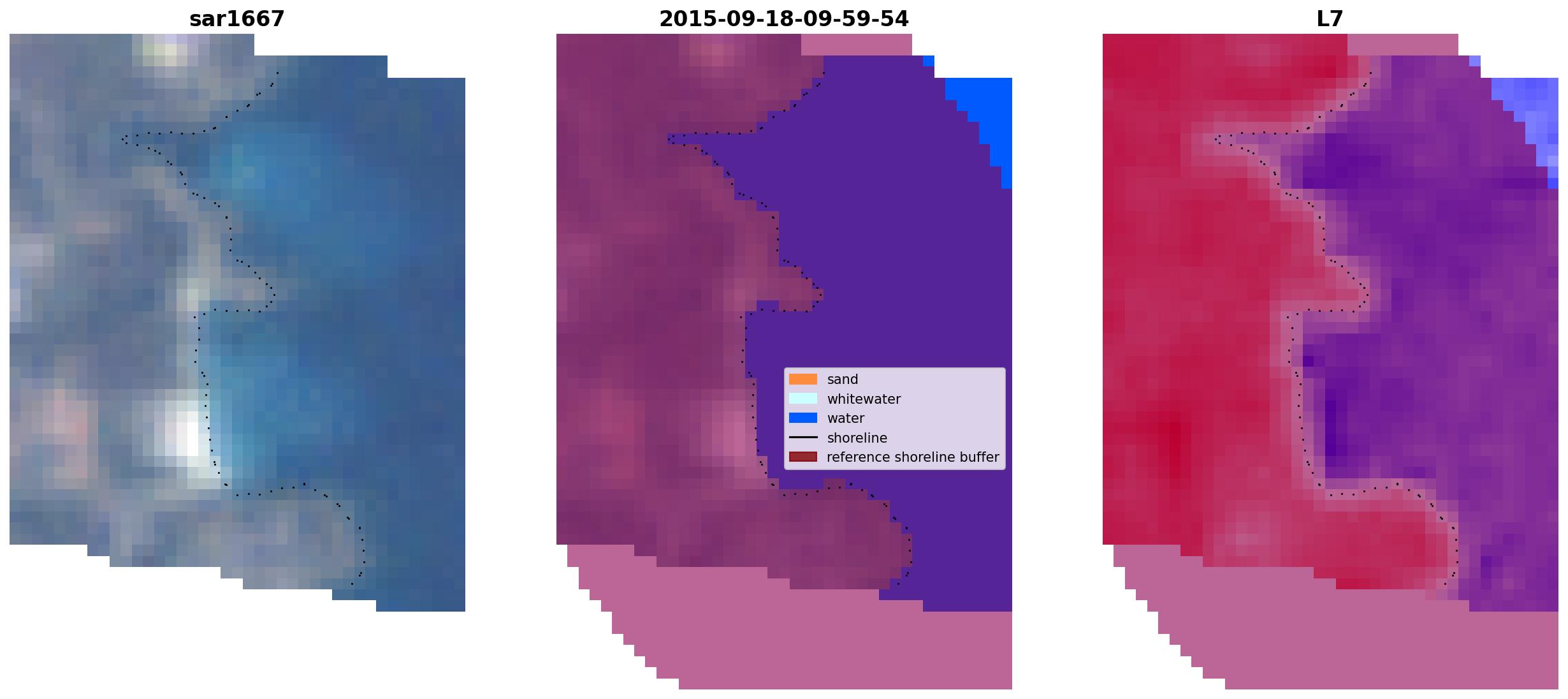 sar1667

2015-09-18-09-59-54

L7

sand
whitewater
water
shoreline
reference shoreline buffer